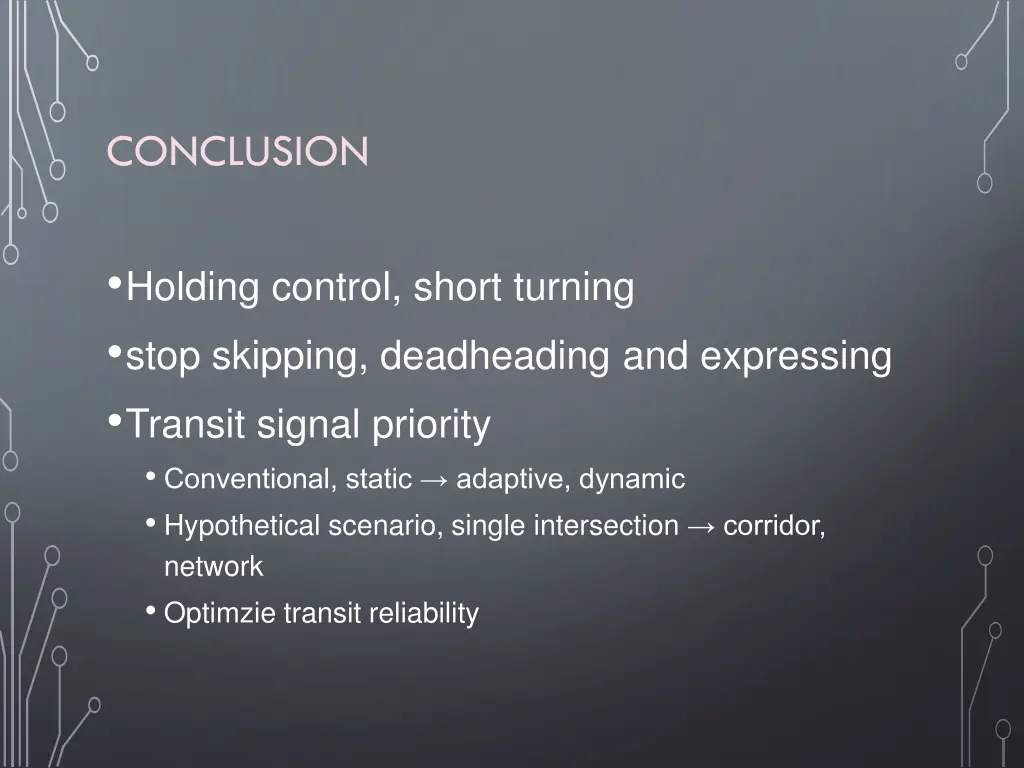 CONCLUSION

• Holding control, short turning
• stop skipping, deadheading and expressing
• Transit signal priority
  • Conventional, static → adaptive, dynamic
  • Hypothetical scenario, single intersection → corridor, network
  • Optimzie transit reliability